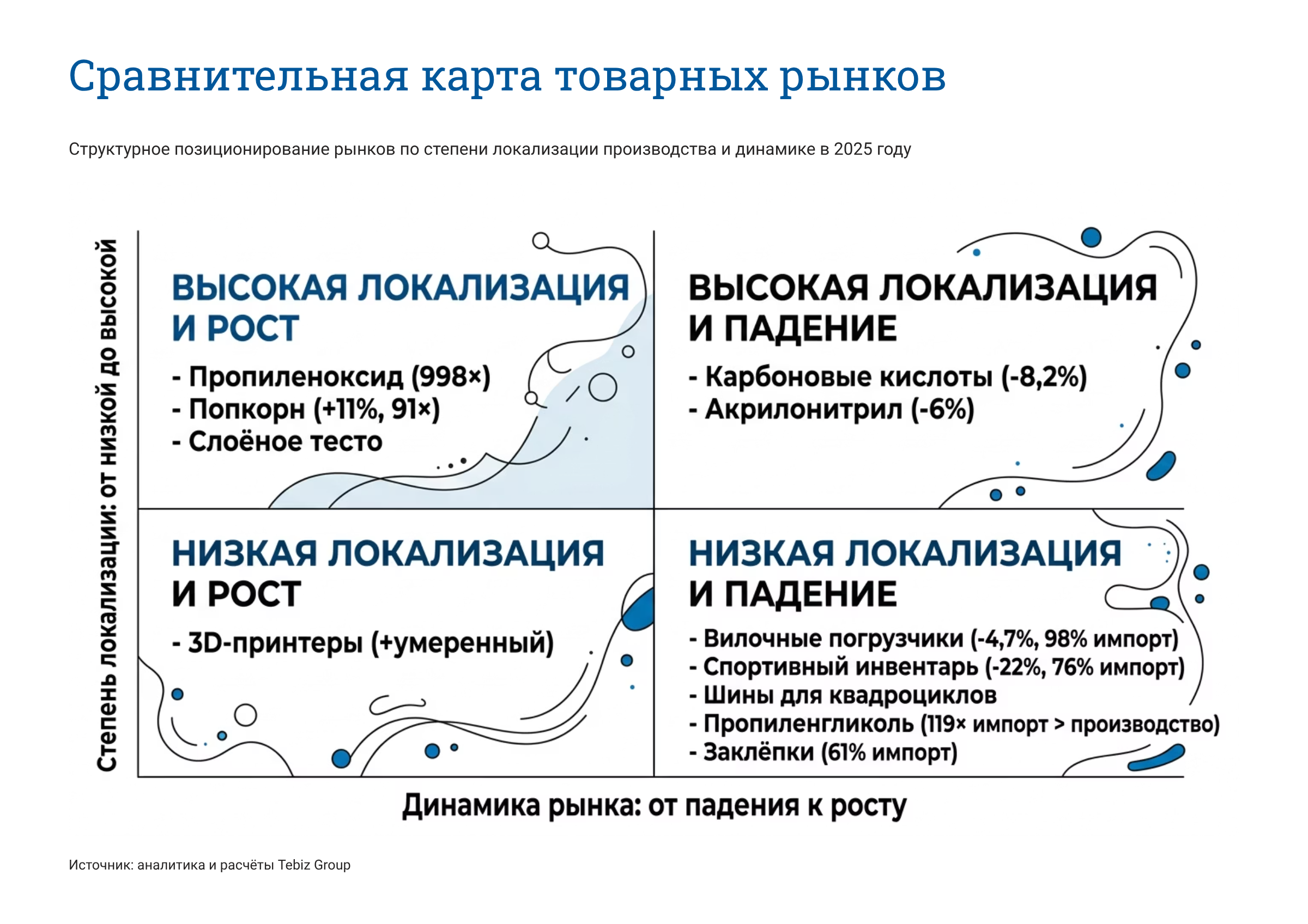 Сравнительная карта товарных рынков

Структурное позиционирование рынков по степени локализации производства и динамике в 2025 году

Степень локализации: от низкой до высокой

ВЫСОКАЯ ЛОКАЛИЗАЦИЯ И РОСТ

- Пропиленоксид (998×)
- Попкорн (+11%, 91×)
- Слоёное тесто

ВЫСОКАЯ ЛОКАЛИЗАЦИЯ И ПАДЕНИЕ

- Карбоновые кислоты (-8,2%)
- Акрилонитрил (-6%)

НИЗКАЯ ЛОКАЛИЗАЦИЯ И РОСТ

- 3D-принтеры (+умеренный)

НИЗКАЯ ЛОКАЛИЗАЦИЯ И ПАДЕНИЕ

- Вилочные погрузчики (-4,7%, 98% импорт)
- Спортивный инвентарь (-22%, 76% импорт)
- Шины для квадроциклов
- Пропиленгликоль (119× импорт > производство)
- Заклёпки (61% импорт)

Динамика рынка: от падения к росту

Источник: аналитика и расчёты Tebiz Group